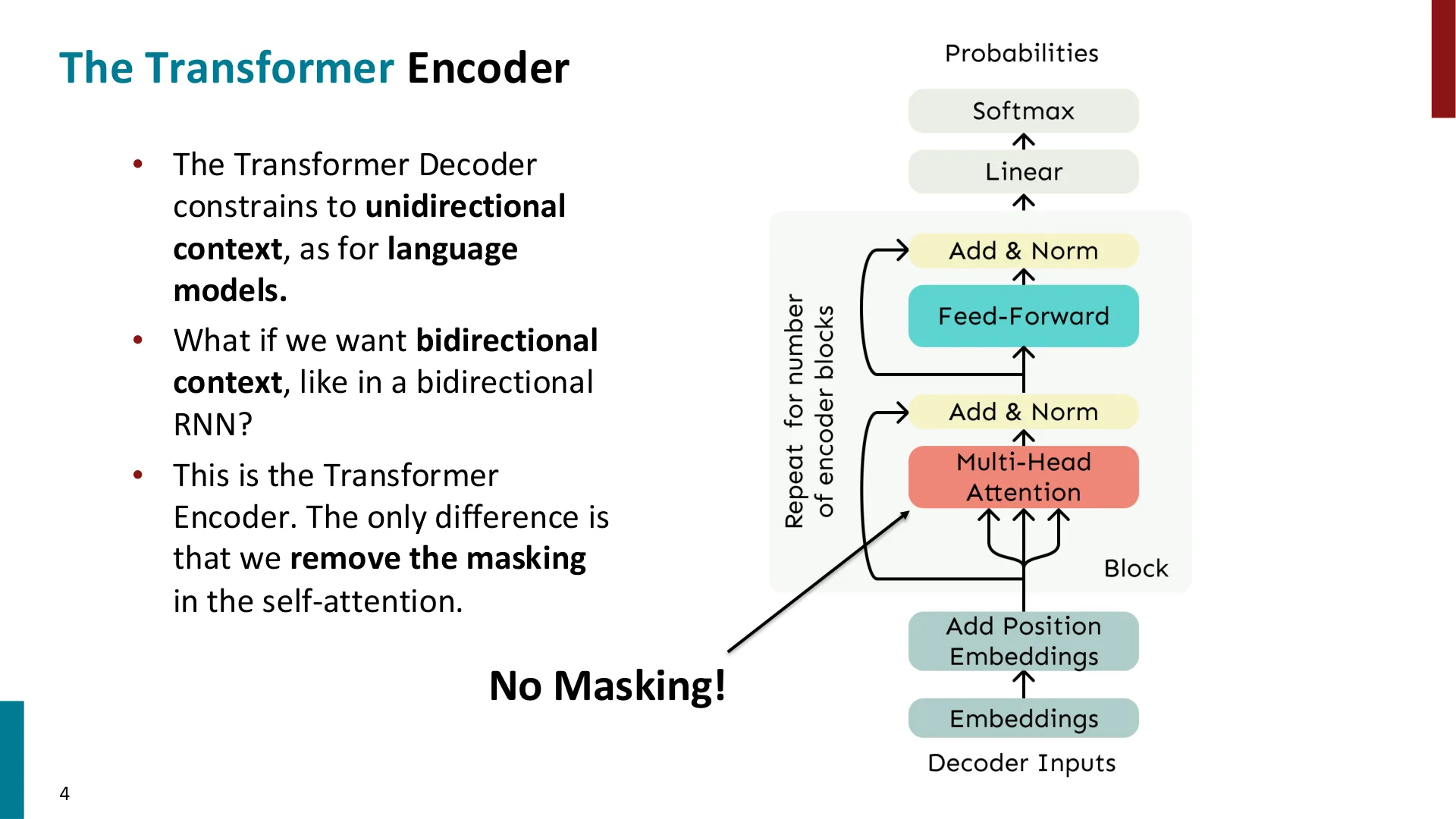 The Transformer Encoder

• The Transformer Decoder constrains to unidirectional context, as for language models.

• What if we want bidirectional context, like in a bidirectional RNN?

• This is the Transformer Encoder. The only difference is that we remove the masking in the self-attention.

No Masking!

Probabilities

Softmax

Linear

Add & Norm

Feed-Forward

Add & Norm

Multi-Head Attention

Repeat for number of encoder blocks

Block

Add Position Embeddings

Embeddings

Decoder Inputs

4